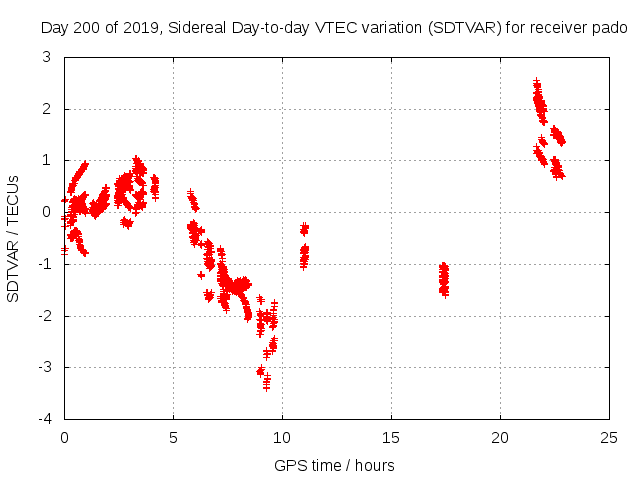 Day 200 of 2019, Sidereal Day-to-day VTEC variation (SDTVAR) for receiver pado

SDTVAR / TECUs

3
2
1
0
-1
-2
-3
-4

0
5
10
15
20
25

GPS time / hours